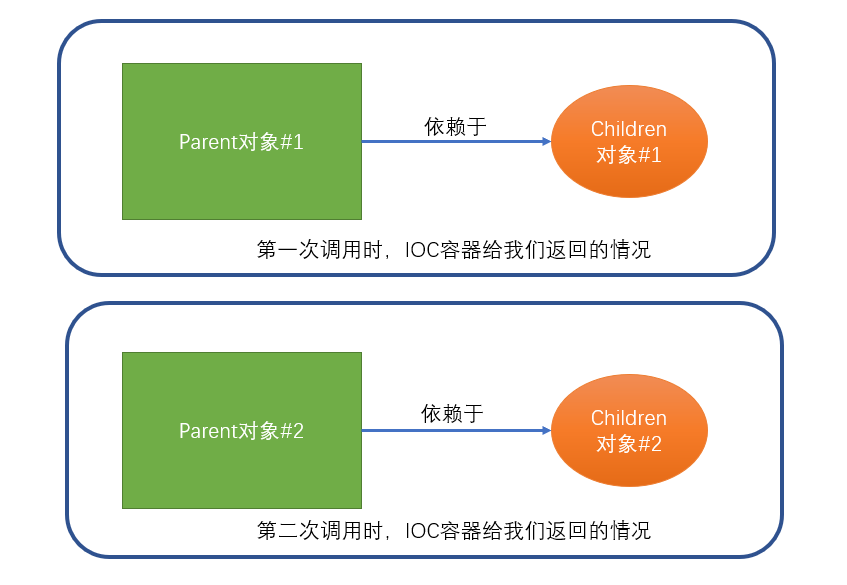 Parent对象#1

依赖于

Children 对象#1

第一次调用时，IOC容器给我们返回的情况

Parent对象#2

依赖于

Children 对象#2

第二次调用时，IOC容器给我们返回的情况